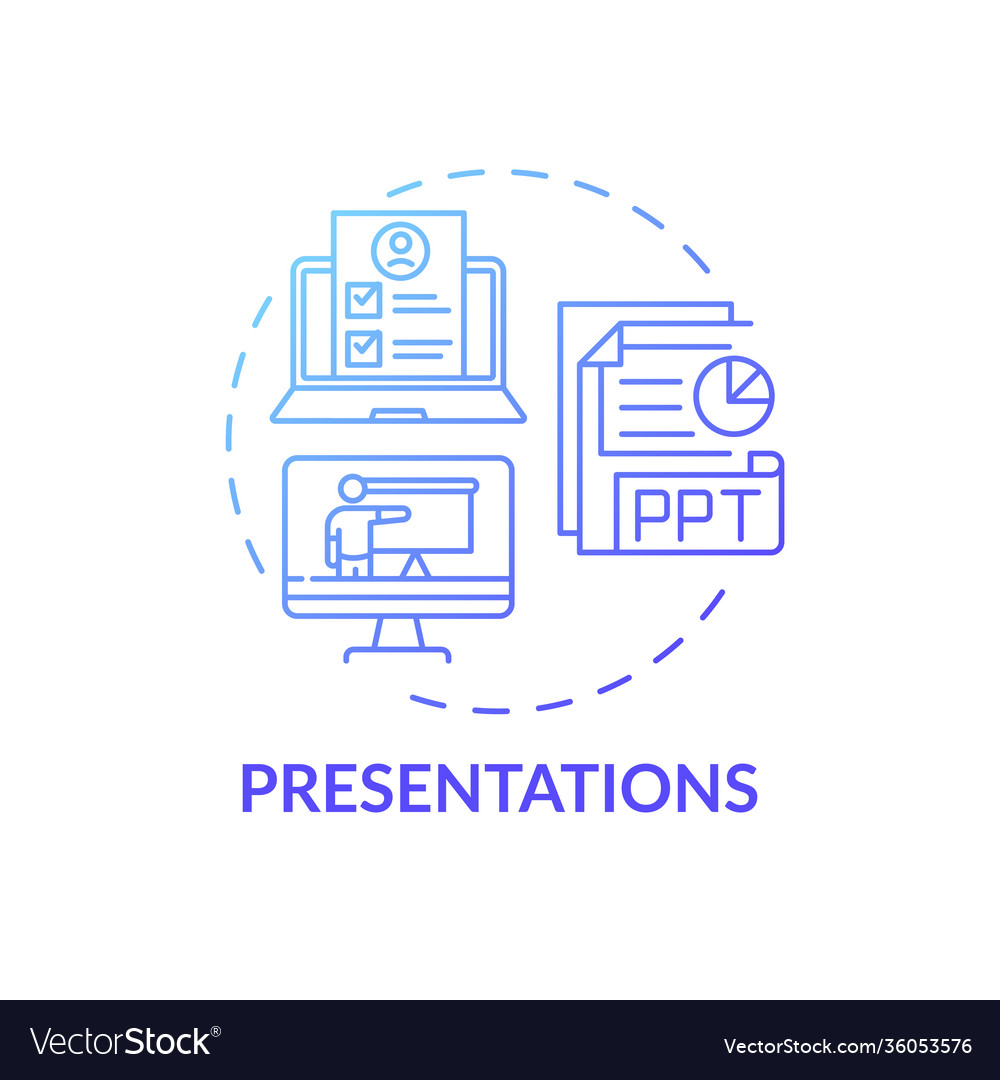 PPT

PRESENTATIONS

VectorStock®

VectorStock.com/36053576